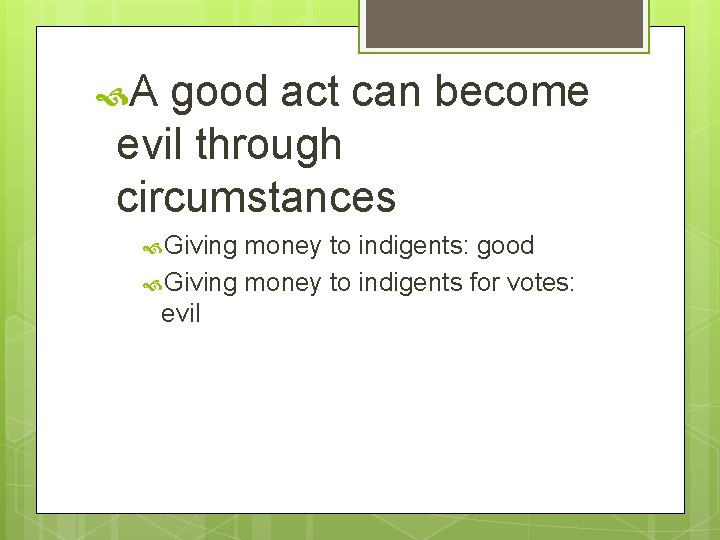 A good act can become evil through circumstances

Giving money to indigents: good

Giving money to indigents for votes: evil